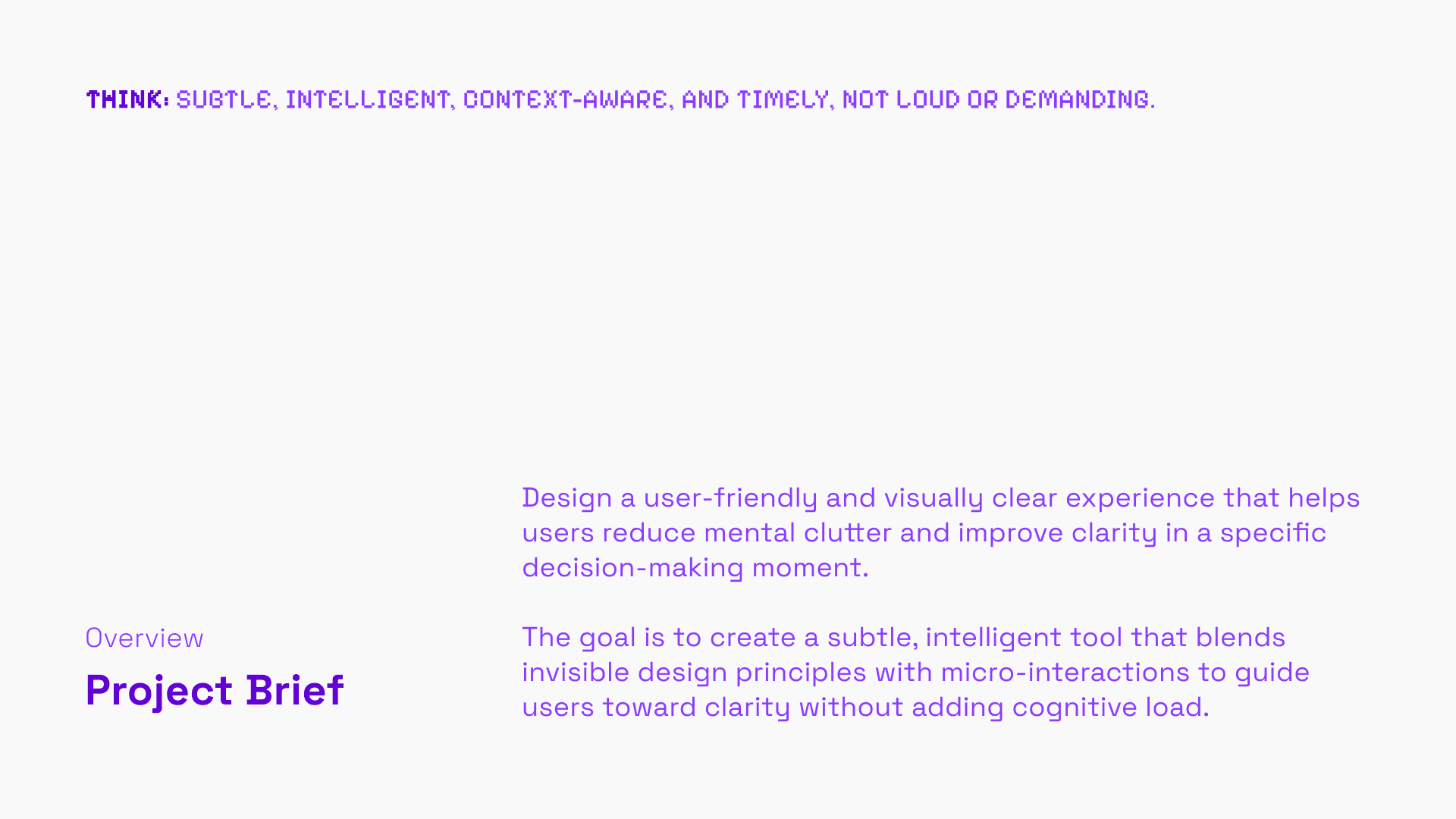 THINK: SUBTLE, INTELLIGENT, CONTEXT-AWARE, AND TIMELY, NOT LOUD OR DEMANDING.

Overview

Project Brief

Design a user-friendly and visually clear experience that helps users reduce mental clutter and improve clarity in a specific decision-making moment.

The goal is to create a subtle, intelligent tool that blends invisible design principles with micro-interactions to guide users toward clarity without adding cognitive load.